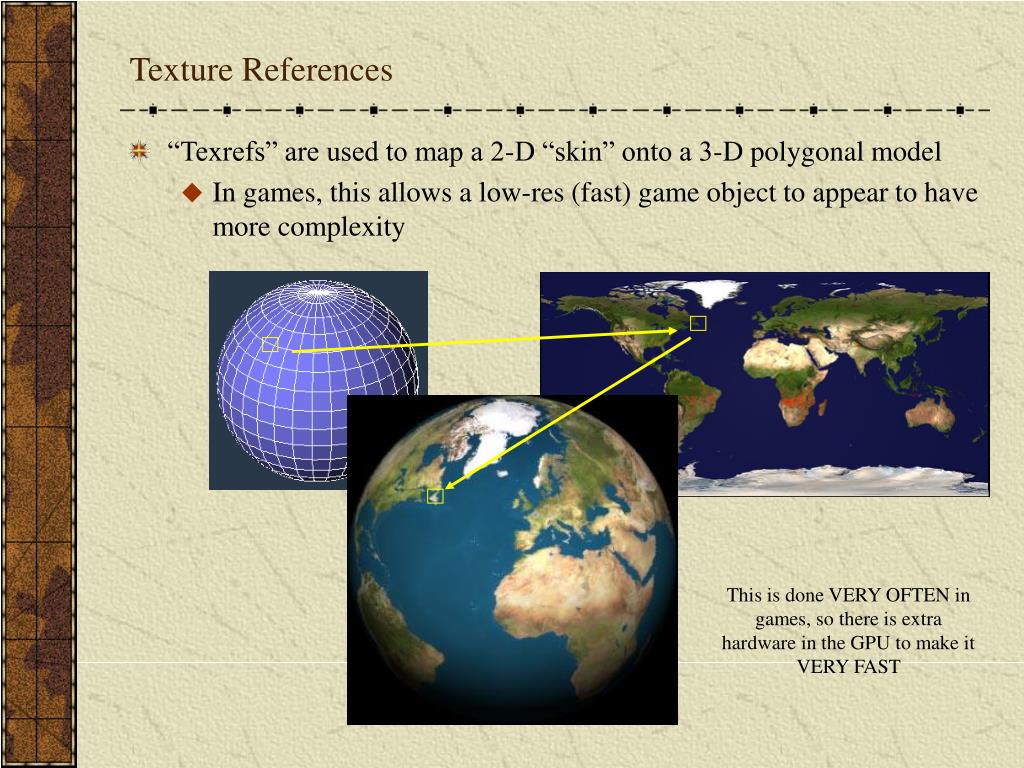 Texture References

“Texrefs” are used to map a 2-D “skin” onto a 3-D polygonal model

In games, this allows a low-res (fast) game object to appear to have more complexity

This is done VERY OFTEN in games, so there is extra hardware in the GPU to make it VERY FAST